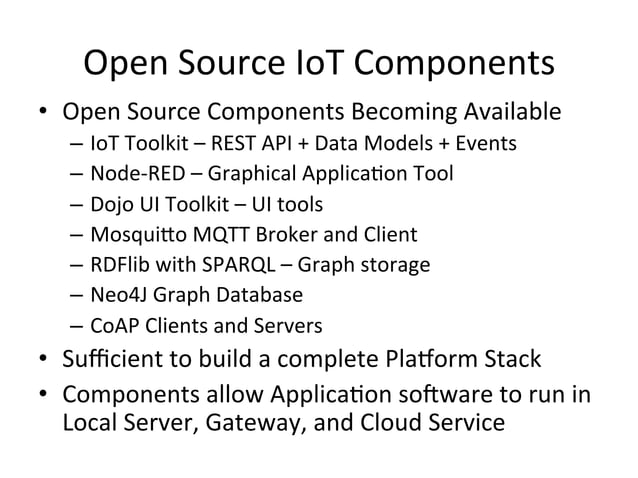 Open Source IoT Components

• Open Source Components Becoming Available
– IoT Toolkit – REST API + Data Models + Events
– Node-RED – Graphical Application Tool
– Dojo UI Toolkit – UI tools
– Mosquitto MQTT Broker and Client
– RDFlib with SPARQL – Graph storage
– Neo4J Graph Database
– CoAP Clients and Servers
• Sufficient to build a complete Platform Stack
• Components allow Application software to run in Local Server, Gateway, and Cloud Service